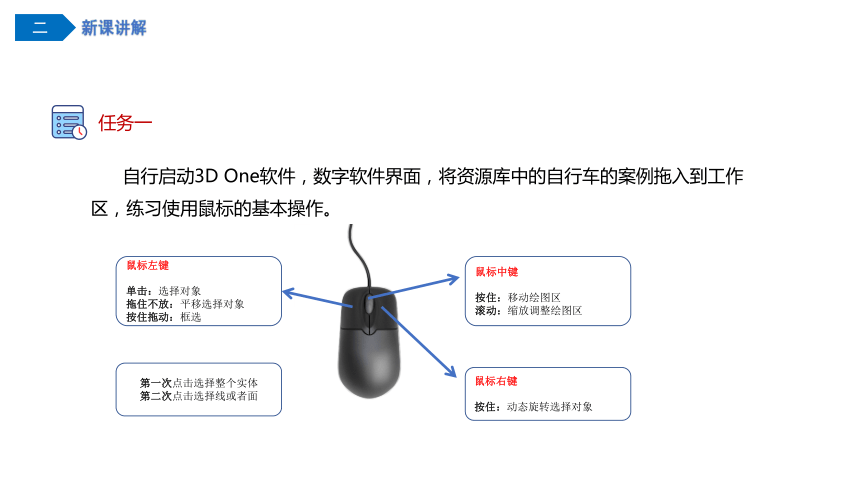 二 新课讲解

任务一

自行启动3D One软件，数字软件界面，将资源库中的自行车的案例拖入到工作区，练习使用鼠标的基本操作。

鼠标左键

单击：选择对象
拖住不放：平移选择对象
按住拖动：框选

第一次点击选择整个实体
第二次点击选择线或者面

鼠标中键

按住：移动绘图区
滚动：缩放调整绘图区

鼠标右键

按住：动态旋转选择对象